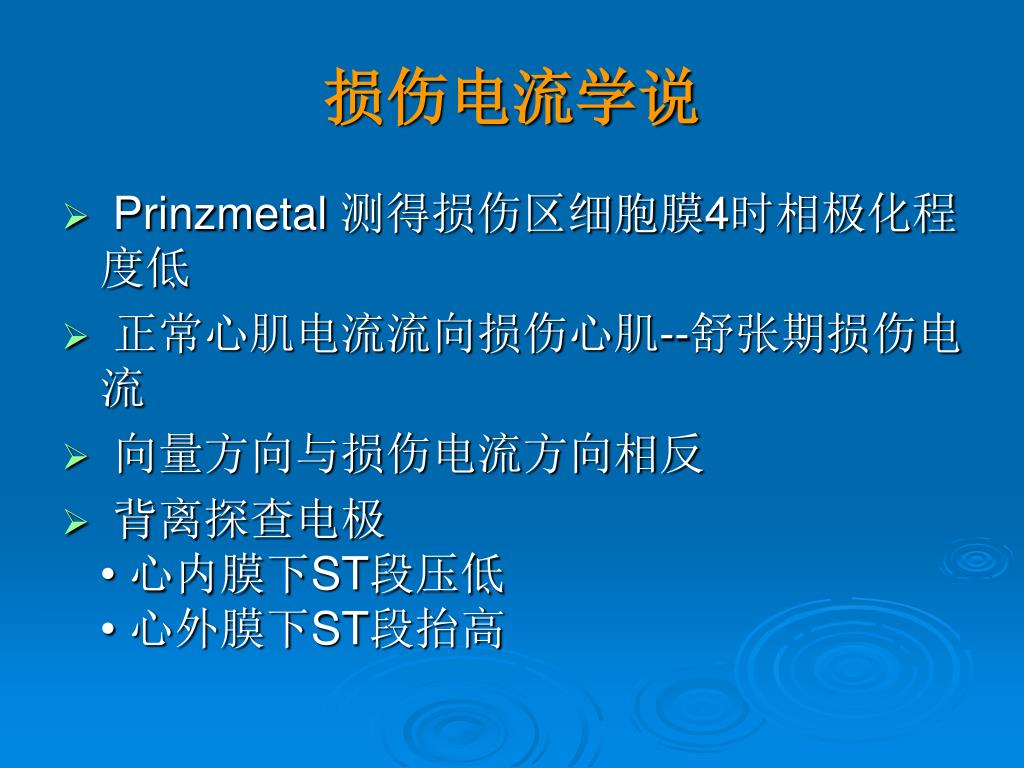 损伤电流学说

➢ Prinzmetal 测得损伤区细胞膜4时相极化程度低

➢ 正常心肌电流流向损伤心肌--舒张期损伤电流

➢ 向量方向与损伤电流方向相反

➢ 背离探查电极
• 心内膜下ST段压低
• 心外膜下ST段抬高